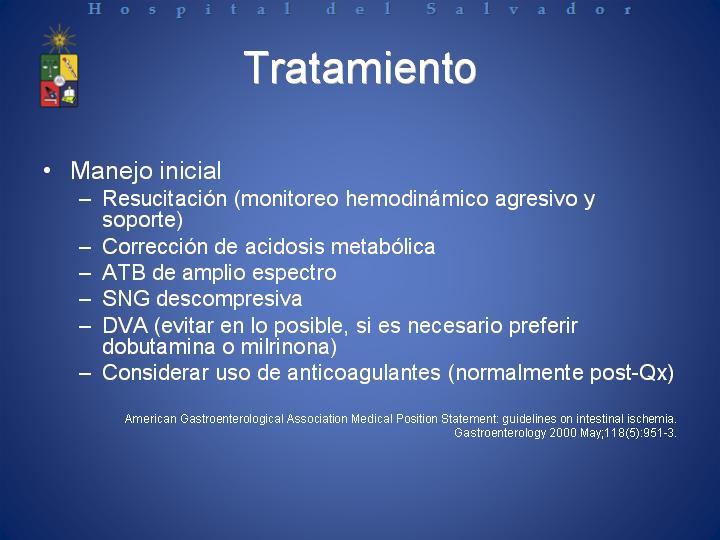 Hospital del Salvador

Tratamiento

• Manejo inicial
– Resucitación (monitoreo hemodinámico agresivo y soporte)
– Corrección de acidosis metabólica
– ATB de amplio espectro
– SNG descompresiva
– DVA (evitar en lo posible, si es necesario preferir dobutamina o milrinona)
– Considerar uso de anticoagulantes (normalmente post-Qx)

American Gastroenterological Association Medical Position Statement: guidelines on intestinal ischemia. Gastroenterology 2000 May;118(5):951-3.